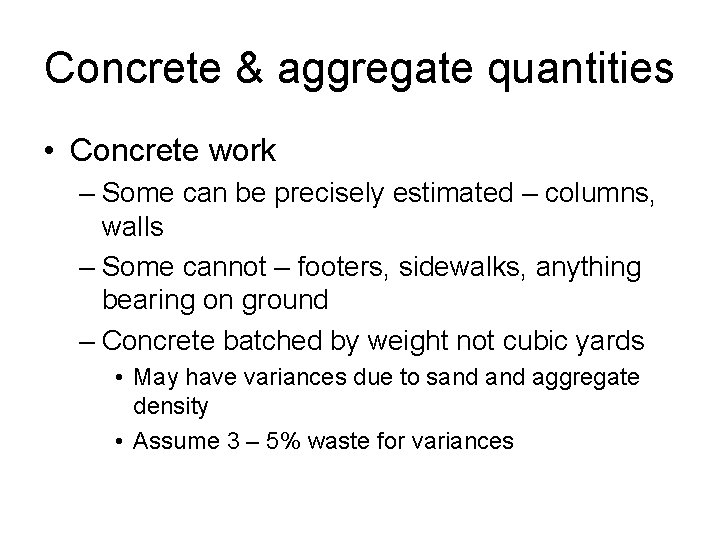 Concrete & aggregate quantities

• Concrete work
– Some can be precisely estimated – columns, walls
– Some cannot – footers, sidewalks, anything bearing on ground
– Concrete batched by weight not cubic yards
• May have variances due to sand and aggregate density
• Assume 3 – 5% waste for variances